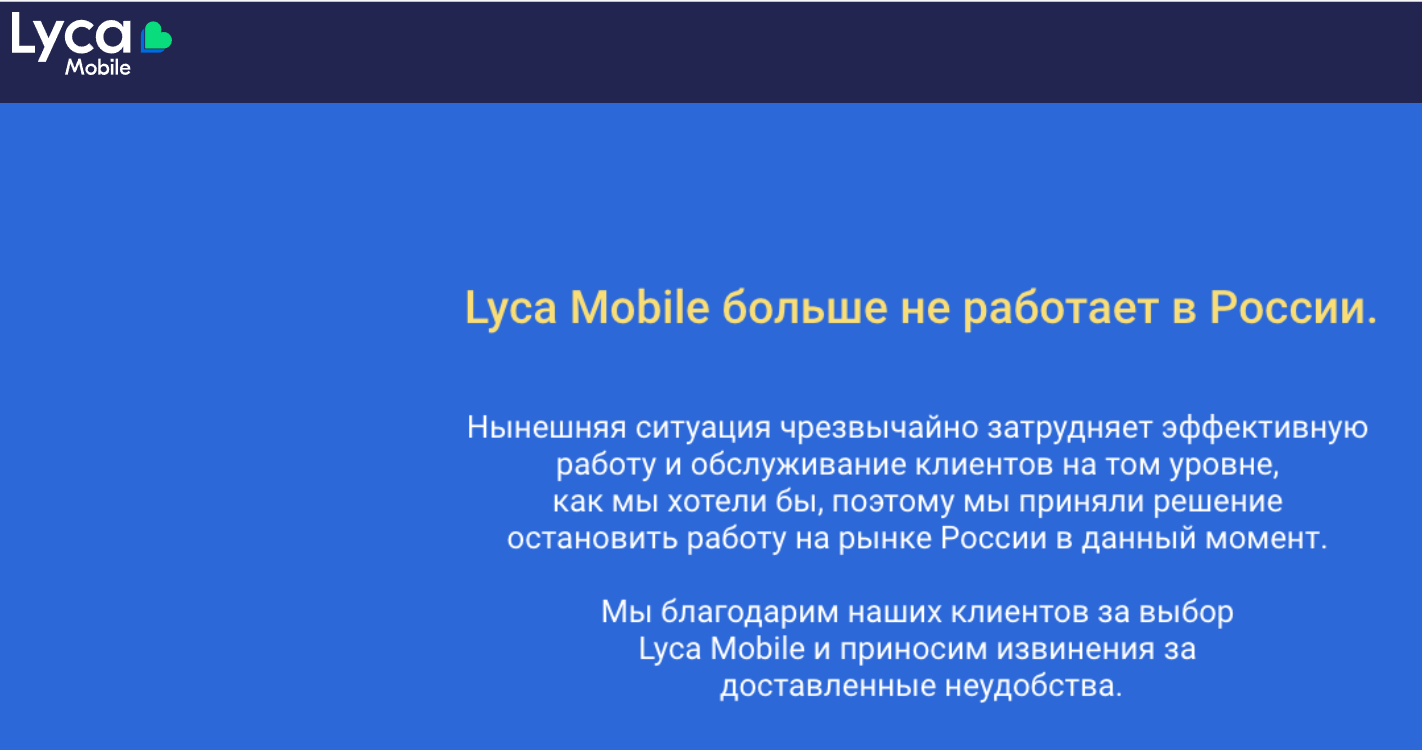 Lyca Mobile

Lyca Mobile больше не работает в России.

Нынешняя ситуация чрезвычайно затрудняет эффективную работу и обслуживание клиентов на том уровне, как мы хотели бы, поэтому мы приняли решение остановить работу на рынке России в данный момент.

Мы благодарим наших клиентов за выбор Lyca Mobile и приносим извинения за доставленные неудобства.